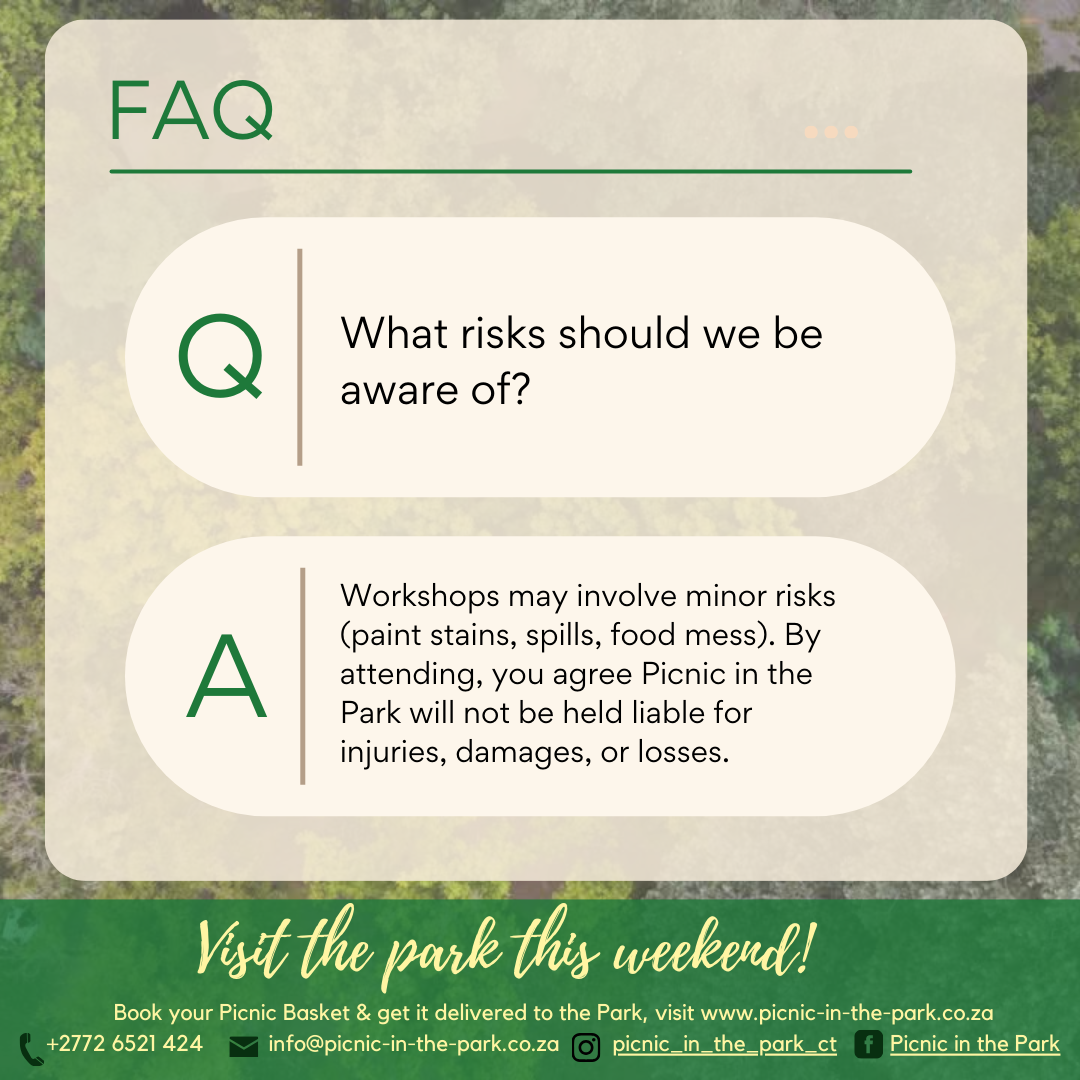 FAQ

Q

What risks should we be aware of?

A

Workshops may involve minor risks (paint stains, spills, food mess). By attending, you agree Picnic in the Park will not be held liable for injuries, damages, or losses.

Visit the park this weekend!

Book your Picnic Basket & get it delivered to the Park, visit www.picnic-in-the-park.co.za

+2772 6521 424 info@picnic-in-the-park.co.za picnic_in_the_park_ct Picnic in the Park